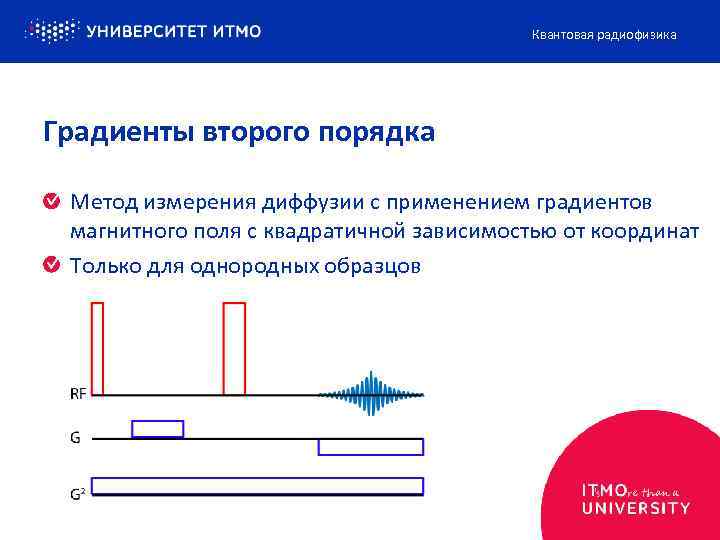 УНИВЕРСИТЕТ ИТМО

Квантовая радиофизика

Градиенты второго порядка

Метод измерения диффузии с применением градиентов магнитного поля с квадратичной зависимостью от координат

Только для однородных образцов

RF

G

$G^2$

ITMOre than a UNIVERSITY